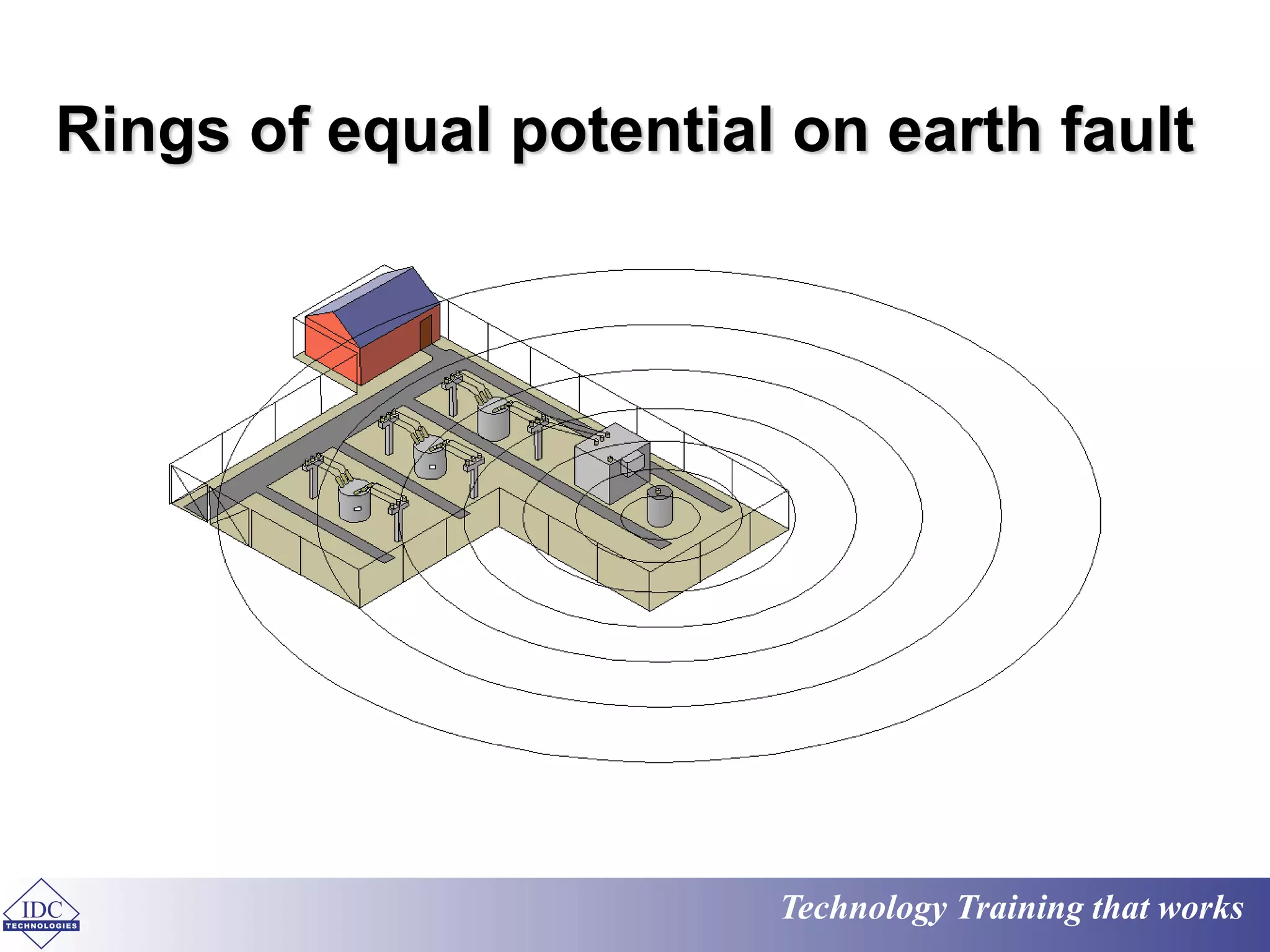 Rings of equal potential on earth fault

IDC
TECHNOLOGIES

Technology Training that works